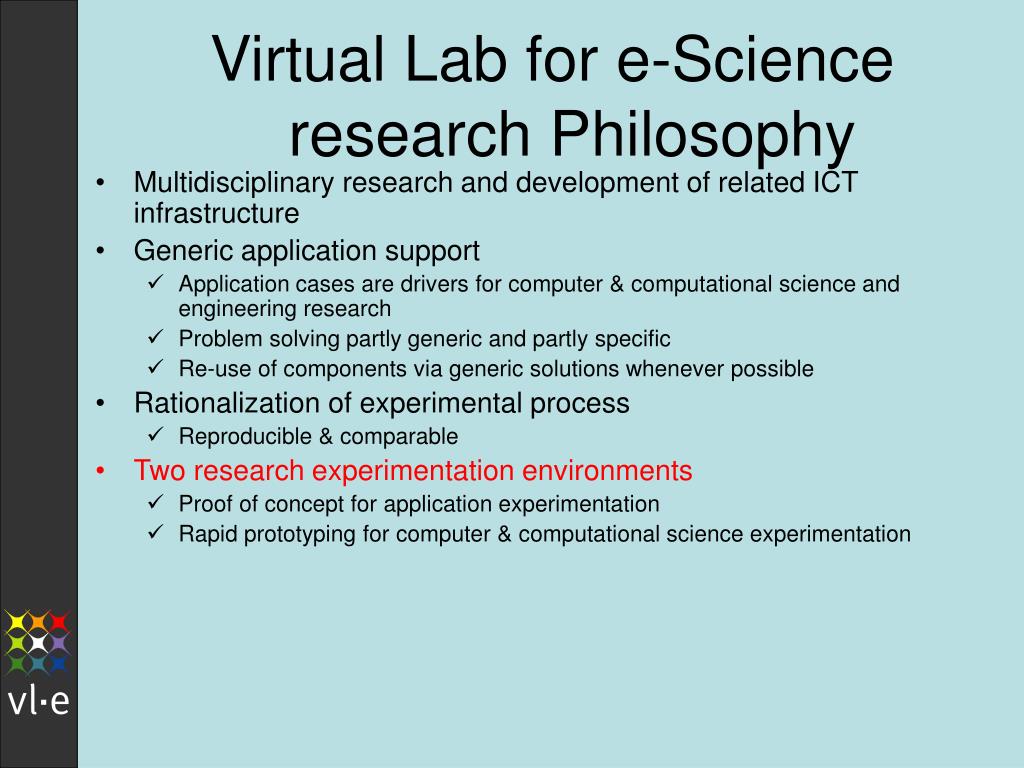 Virtual Lab for e-Science research Philosophy

• Multidisciplinary research and development of related ICT infrastructure
• Generic application support
✓ Application cases are drivers for computer & computational science and engineering research
✓ Problem solving partly generic and partly specific
✓ Re-use of components via generic solutions whenever possible
• Rationalization of experimental process
✓ Reproducible & comparable
• Two research experimentation environments
✓ Proof of concept for application experimentation
✓ Rapid prototyping for computer & computational science experimentation

vl·e